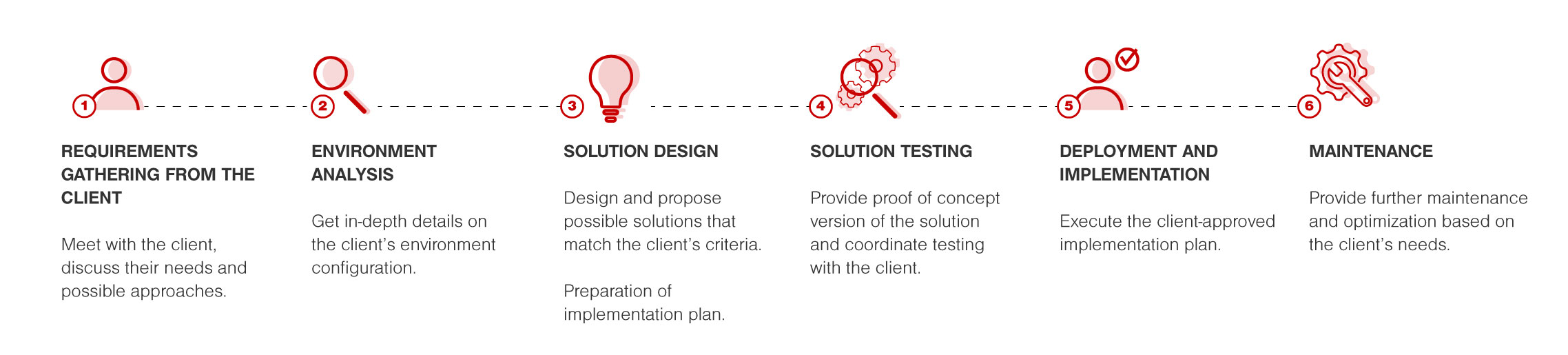 1

REQUIREMENTS GATHERING FROM THE CLIENT

Meet with the client, discuss their needs and possible approaches.

2

ENVIRONMENT ANALYSIS

Get in-depth details on the client's environment configuration.

3

SOLUTION DESIGN

Design and propose possible solutions that match the client's criteria.

Preparation of implementation plan.

4

SOLUTION TESTING

Provide proof of concept version of the solution and coordinate testing with the client.

5

DEPLOYMENT AND IMPLEMENTATION

Execute the client-approved implementation plan.

6

MAINTENANCE

Provide further maintenance and optimization based on the client's needs.